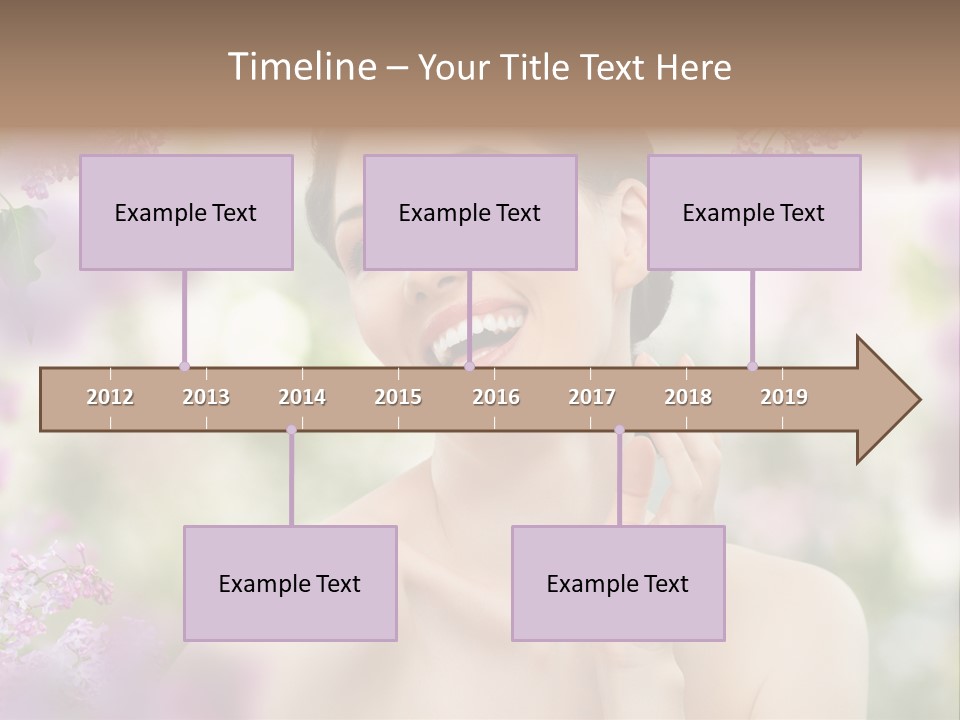 Timeline – Your Title Text Here

Example Text

Example Text

Example Text

2012 2013 2014 2015 2016 2017 2018 2019

Example Text

Example Text